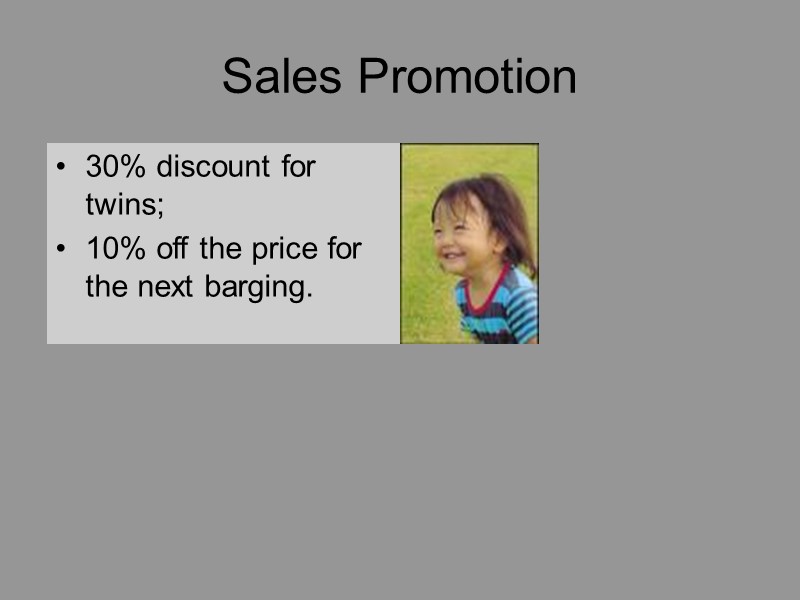 Sales Promotion

• 30% discount for twins;
• 10% off the price for the next barging.